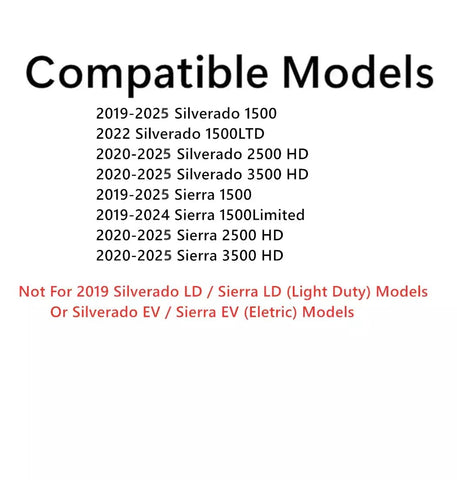 Compatible Models

2019-2025 Silverado 1500
2022 Silverado 1500LTD
2020-2025 Silverado 2500 HD
2020-2025 Silverado 3500 HD
2019-2025 Sierra 1500
2019-2024 Sierra 1500Limited
2020-2025 Sierra 2500 HD
2020-2025 Sierra 3500 HD

Not For 2019 Silverado LD / Sierra LD (Light Duty) Models
Or Silverado EV / Sierra EV (Eletric) Models